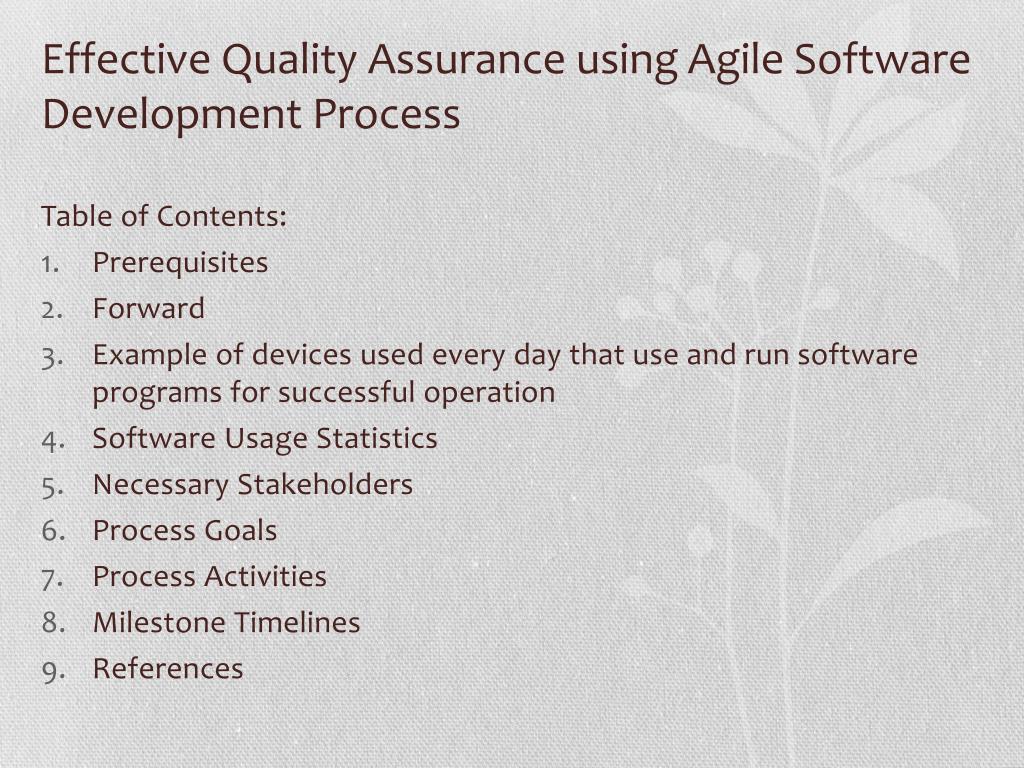 Effective Quality Assurance using Agile Software Development Process

Table of Contents:
1. Prerequisites
2. Forward
3. Example of devices used every day that use and run software programs for successful operation
4. Software Usage Statistics
5. Necessary Stakeholders
6. Process Goals
7. Process Activities
8. Milestone Timelines
9. References